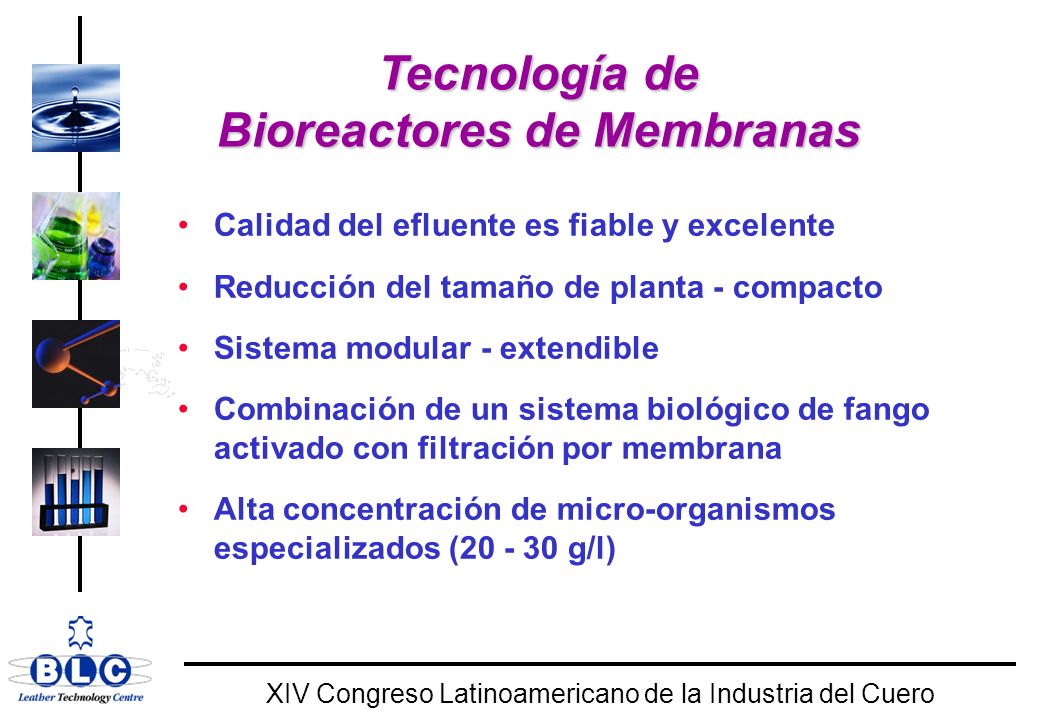 Tecnología de
Bioreactores de Membranas

• Calidad del efluente es fiable y excelente

• Reducción del tamaño de planta - compacto

• Sistema modular - extendible

• Combinación de un sistema biológico de fango activado con filtración por membrana

• Alta concentración de micro-organismos especializados (20 - 30 g/l)

BLC
Leather Technology Centre

XIV Congreso Latinoamericano de la Industria del Cuero